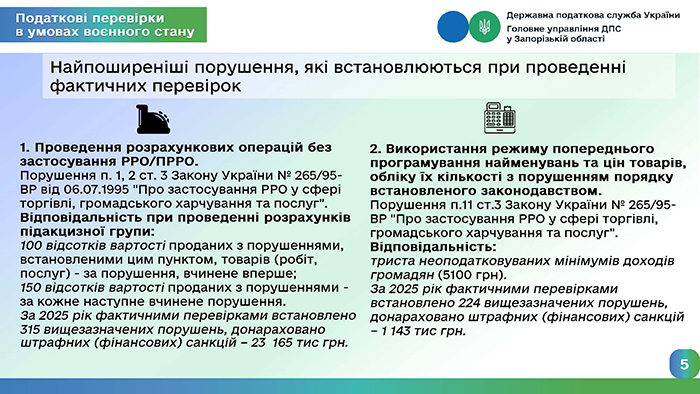 Податкові перевірки в умовах воєнного стану

Державна податкова служба України
Головне управління ДПС у Запорізькій області

Найпоширеніші порушення, які встановлюються при проведенні фактичних перевірок

1. Проведення розрахункових операцій без застосування РРО/ПРРО.
Порушення п. 1, 2 ст. 3 Закону України № 265/95-ВР від 06.07.1995 "Про застосування РРО у сфері торгівлі, громадського харчування та послуг".
Відповідальність при проведенні розрахунків підакцизної групи:
100 відсотків вартості проданих з порушеннями, встановленими цим пунктом, товарів (робіт, послуг) - за порушення, вчинене вперше;
150 відсотків вартості проданих з порушеннями - за кожне наступне вчинене порушення.
За 2025 рік фактичними перевірками встановлено 315 вищезазначених порушень, донараховано штрафних (фінансових) санкцій – 23 165 тис грн.

2. Використання режиму попереднього програмування найменувань та цін товарів, обліку їх кількості з порушенням порядку встановленого законодавством.
Порушення п.11 ст.3 Закону України № 265/95-ВР "Про застосування РРО у сфері торгівлі, громадського харчування та послуг".
Відповідальність:
триста неоподатковуваних мінімумів доходів громадян (5100 грн).
За 2025 рік фактичними перевірками встановлено 224 вищезазначених порушень, донараховано штрафних (фінансових) санкцій – 1 143 тис грн.

5